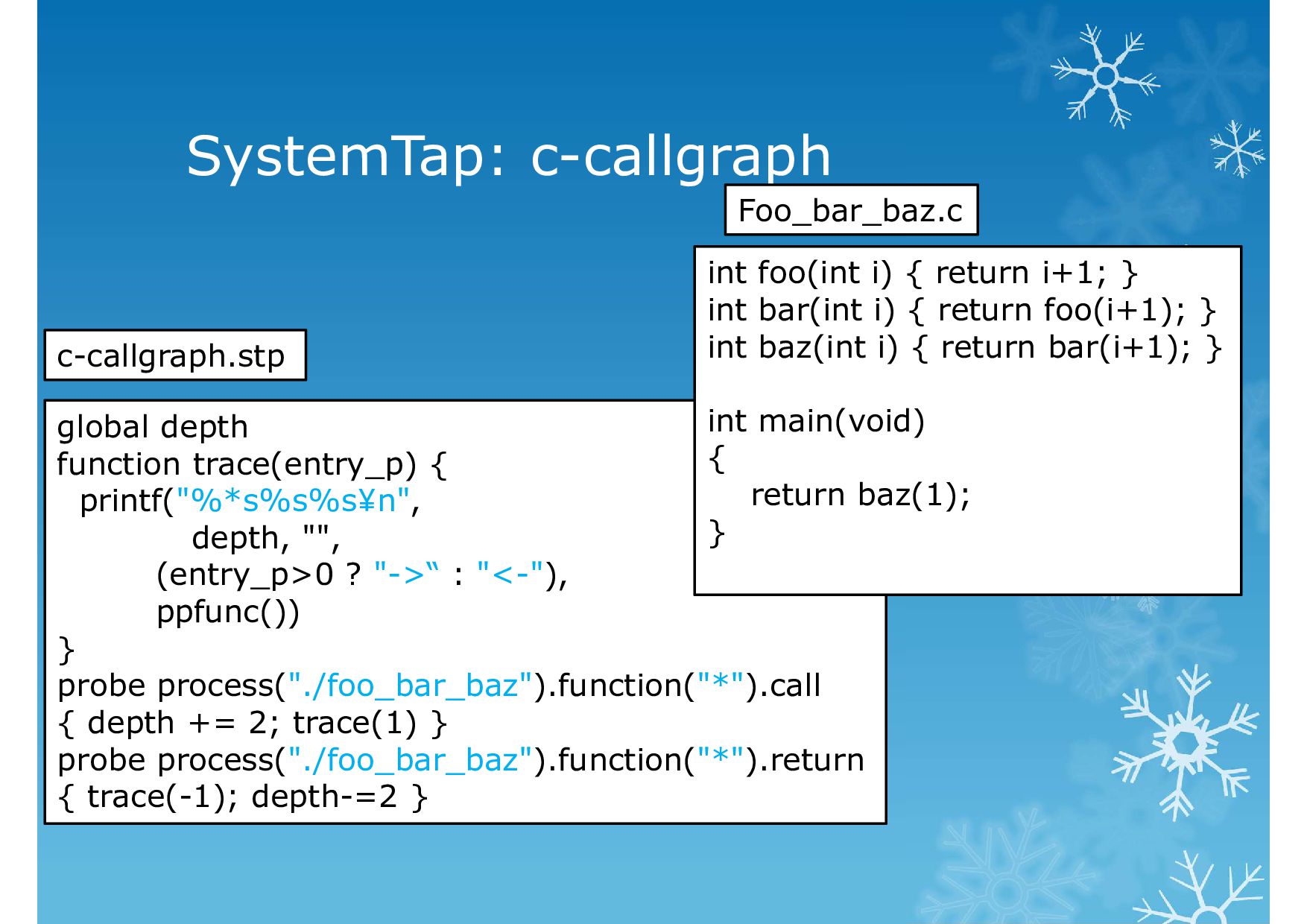 SystemTap: c-callgraph

Foo_bar_baz.c

int foo(int i) { return i+1; }
int bar(int i) { return foo(i+1); }
int baz(int i) { return bar(i+1); }

int main(void)
{
return baz(1);
}

c-callgraph.stp

global depth
function trace(entry_p) {
printf("%*s%s%s¥n",
depth, "",
(entry_p>0 ? "->“ : "<-"),
ppfunc())
}
probe process("./foo_bar_baz").function("*").call
{ depth += 2; trace(1) }
probe process("./foo_bar_baz").function("*").return
{ trace(-1); depth-=2 }